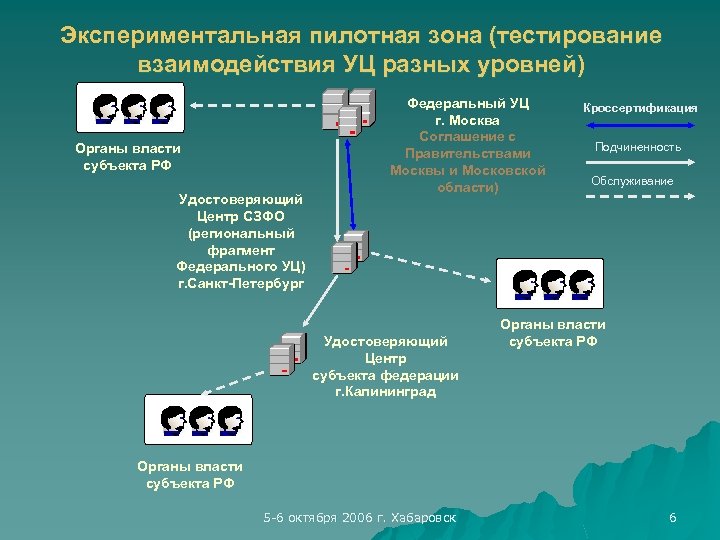 Экспериментальная пилотная зона (тестирование взаимодействия УЦ разных уровней)

Органы власти субъекта РФ

Федеральный УЦ г. Москва
Соглашение с Правительствами Москвы и Московской области)

Кроссертификация

Подчиненность

Обслуживание

Удостоверяющий Центр СЗФО (региональный фрагмент Федерального УЦ) г.Санкт-Петербург

Органы власти субъекта РФ

Удостоверяющий Центр субъекта федерации г.Калининград

Органы власти субъекта РФ

5-6 октября 2006 г. Хабаровск

6